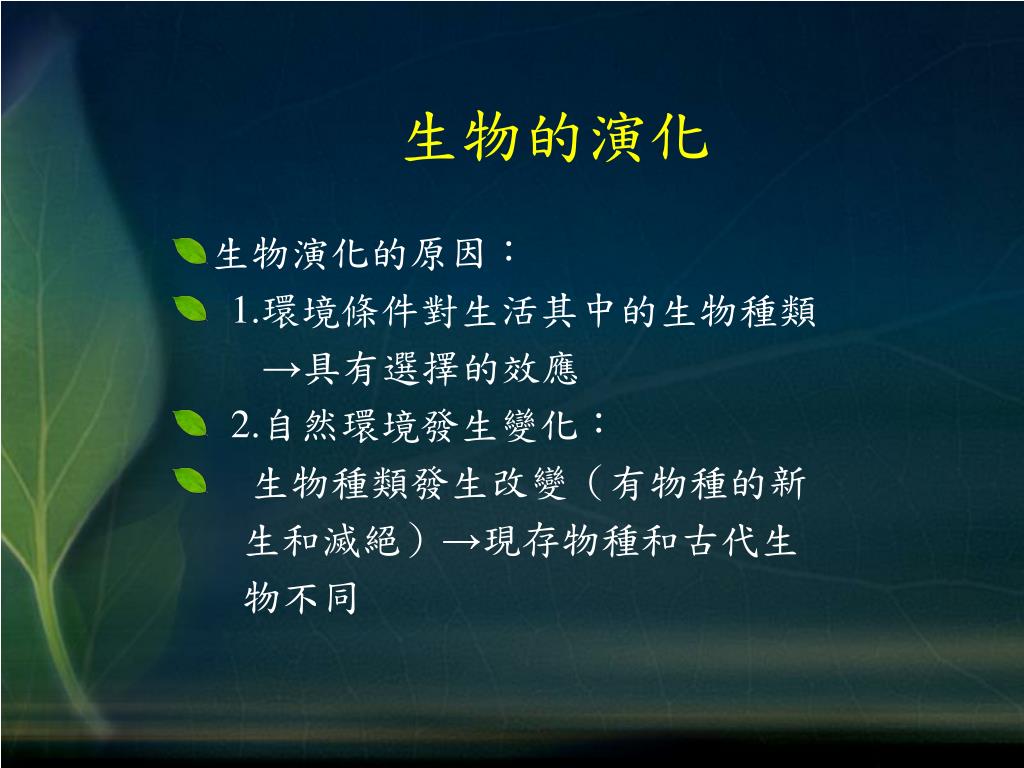 生物的演化

生物演化的原因：

1.環境條件對生活其中的生物種類→具有選擇的效應

2.自然環境發生變化：

生物種類發生改變（有物種的新生和滅絕）→現存物種和古代生物不同